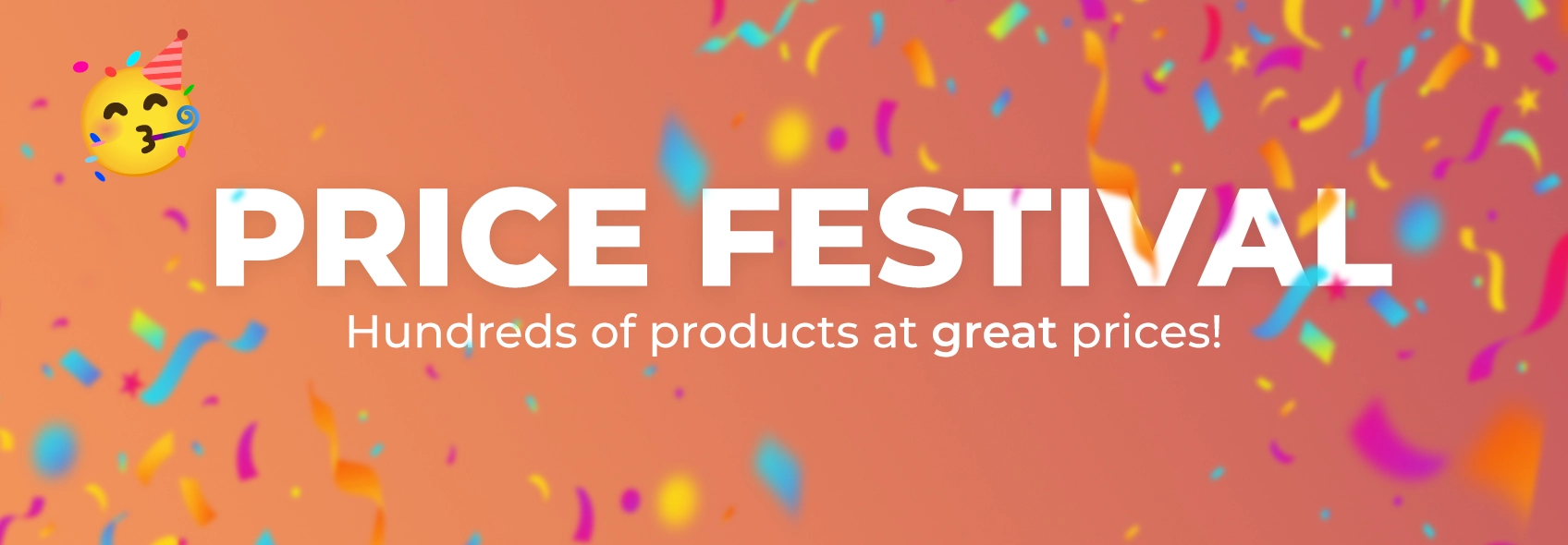 PRICE FESTIVAL

Hundreds of products at great prices!